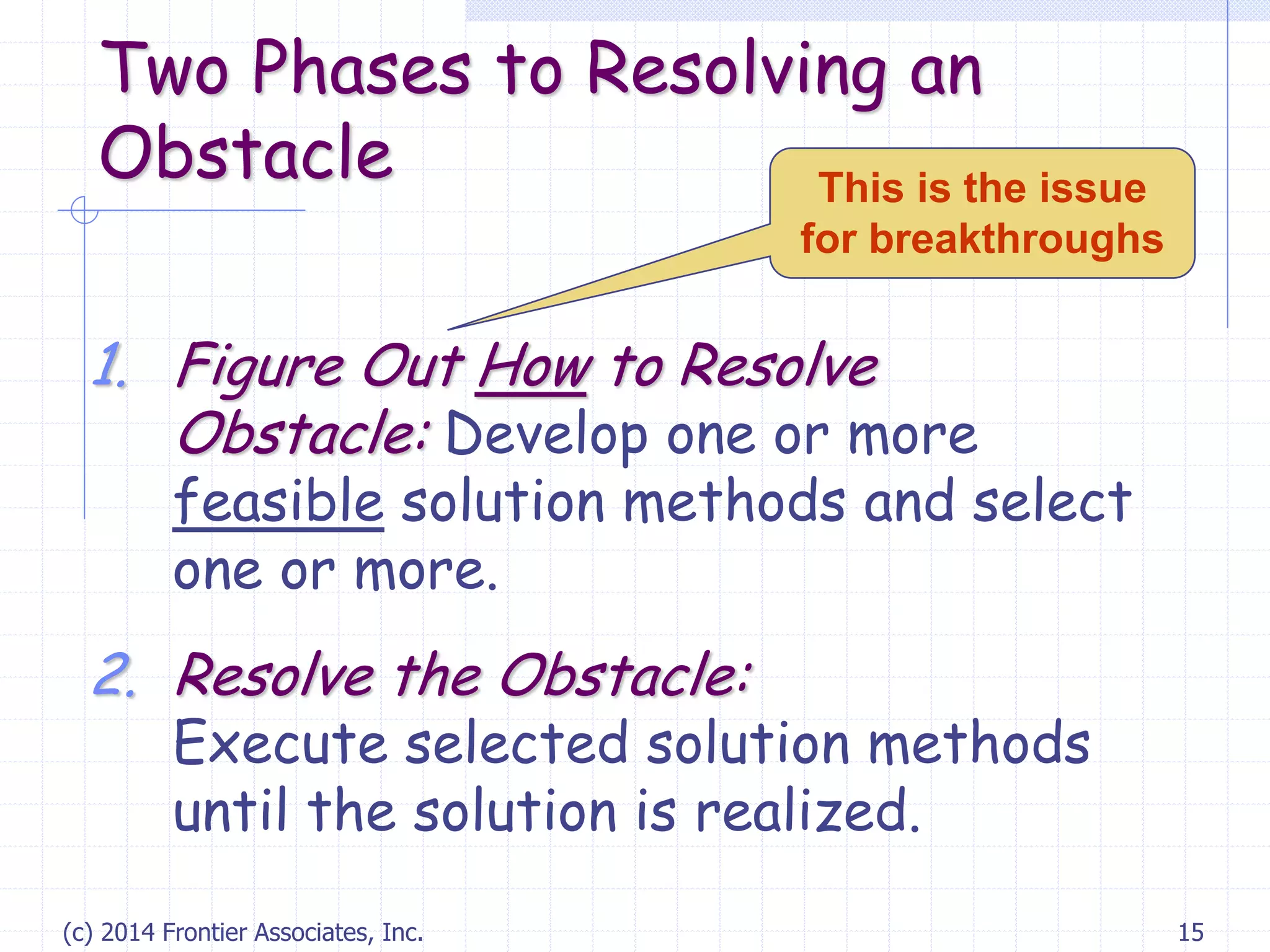 Two Phases to Resolving an Obstacle

This is the issue for breakthroughs

1. Figure Out How to Resolve Obstacle: Develop one or more feasible solution methods and select one or more.

2. Resolve the Obstacle: Execute selected solution methods until the solution is realized.

(c) 2014 Frontier Associates, Inc.

15